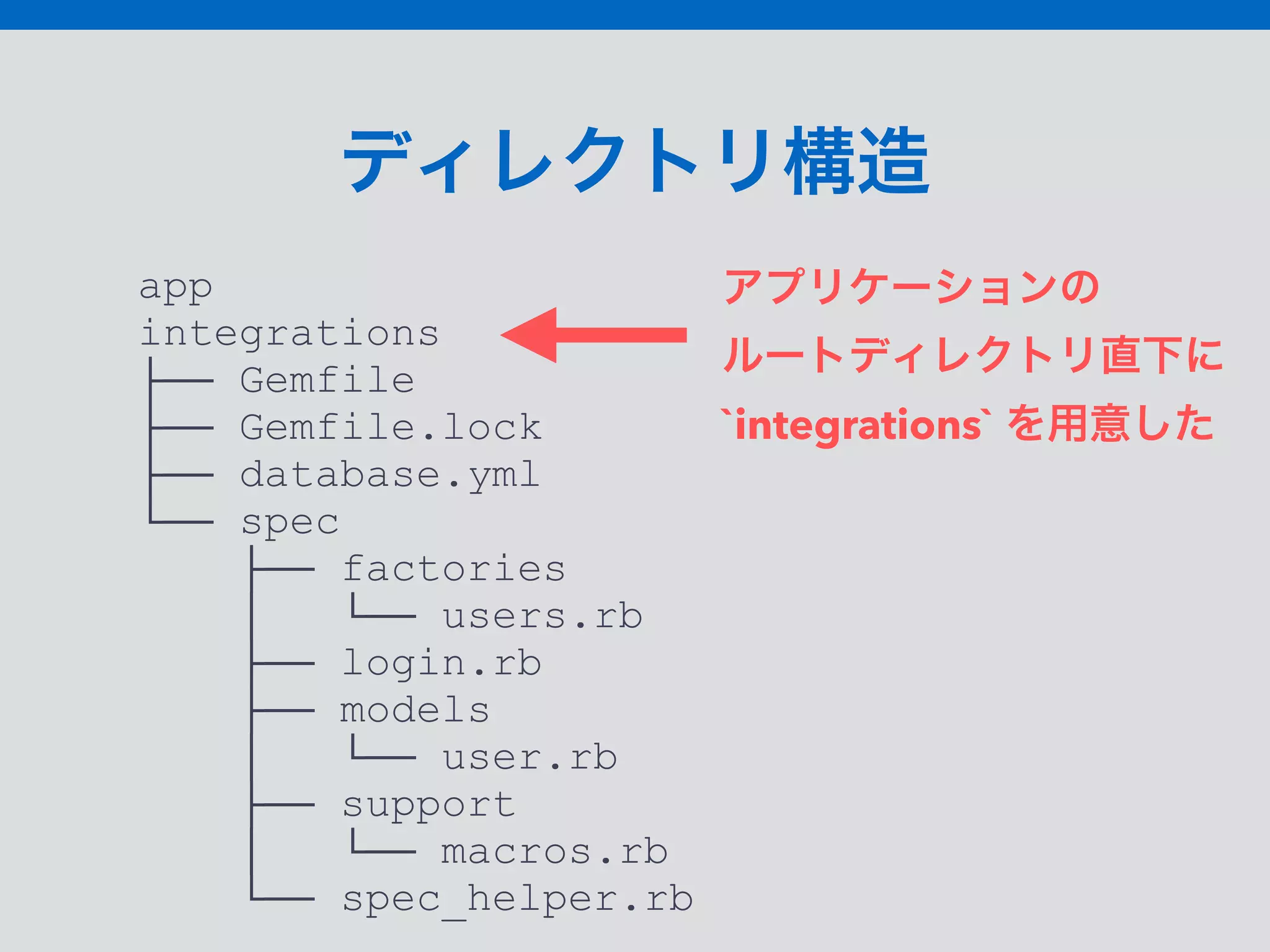 ディレクトリ構造

app
integrations
├── Gemfile
├── Gemfile.lock
├── database.yml
└── spec
    ├── factories
    │   └── users.rb
    ├── login.rb
    ├── models
    │   └── user.rb
    ├── support
    │   └── macros.rb
    └── spec_helper.rb

アプリケーションの
ルートディレクトリ直下に
`integrations` を用意した